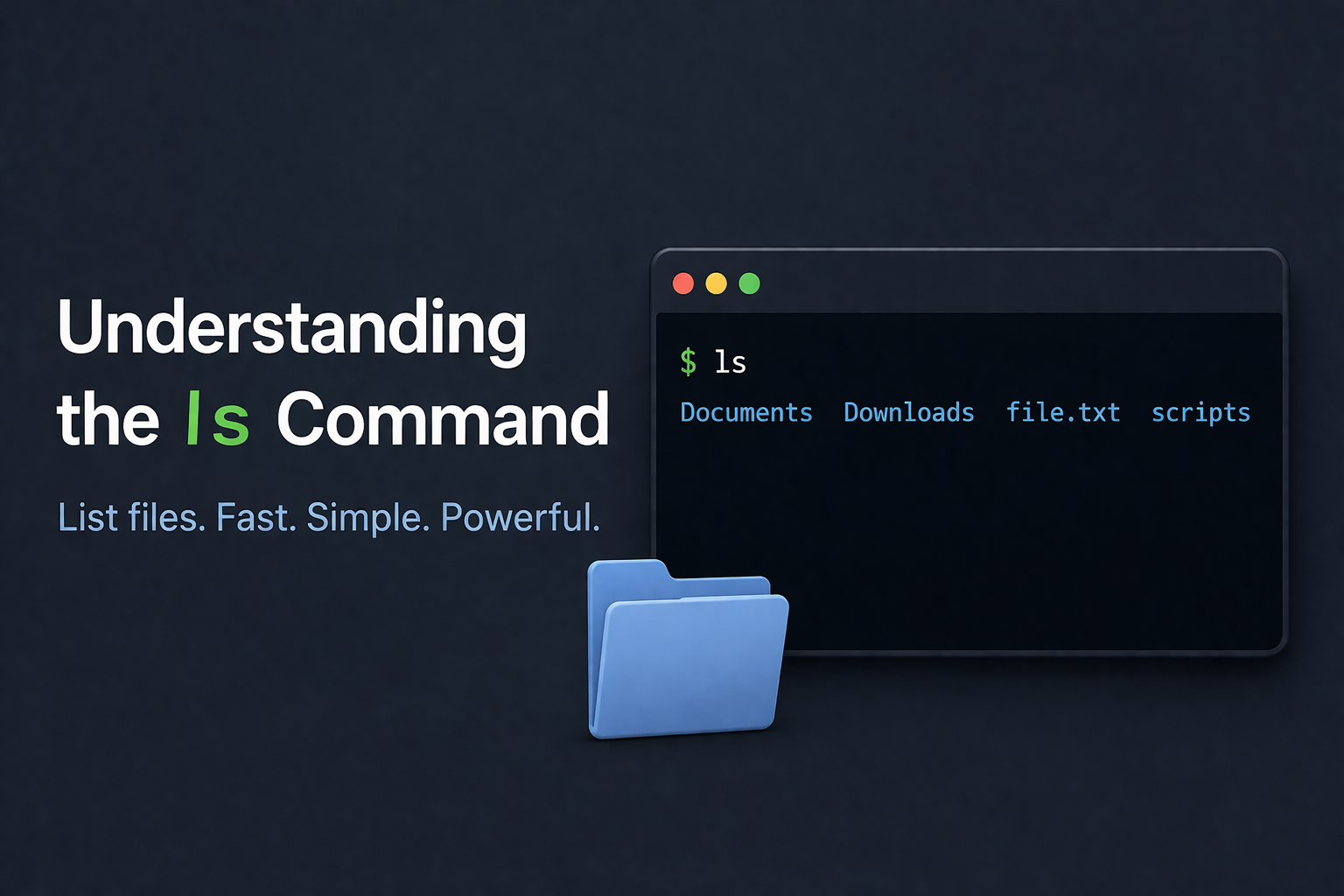 Understanding the ls Command

List files. Fast. Simple. Powerful.

$ ls

Documents Downloads file.txt scripts